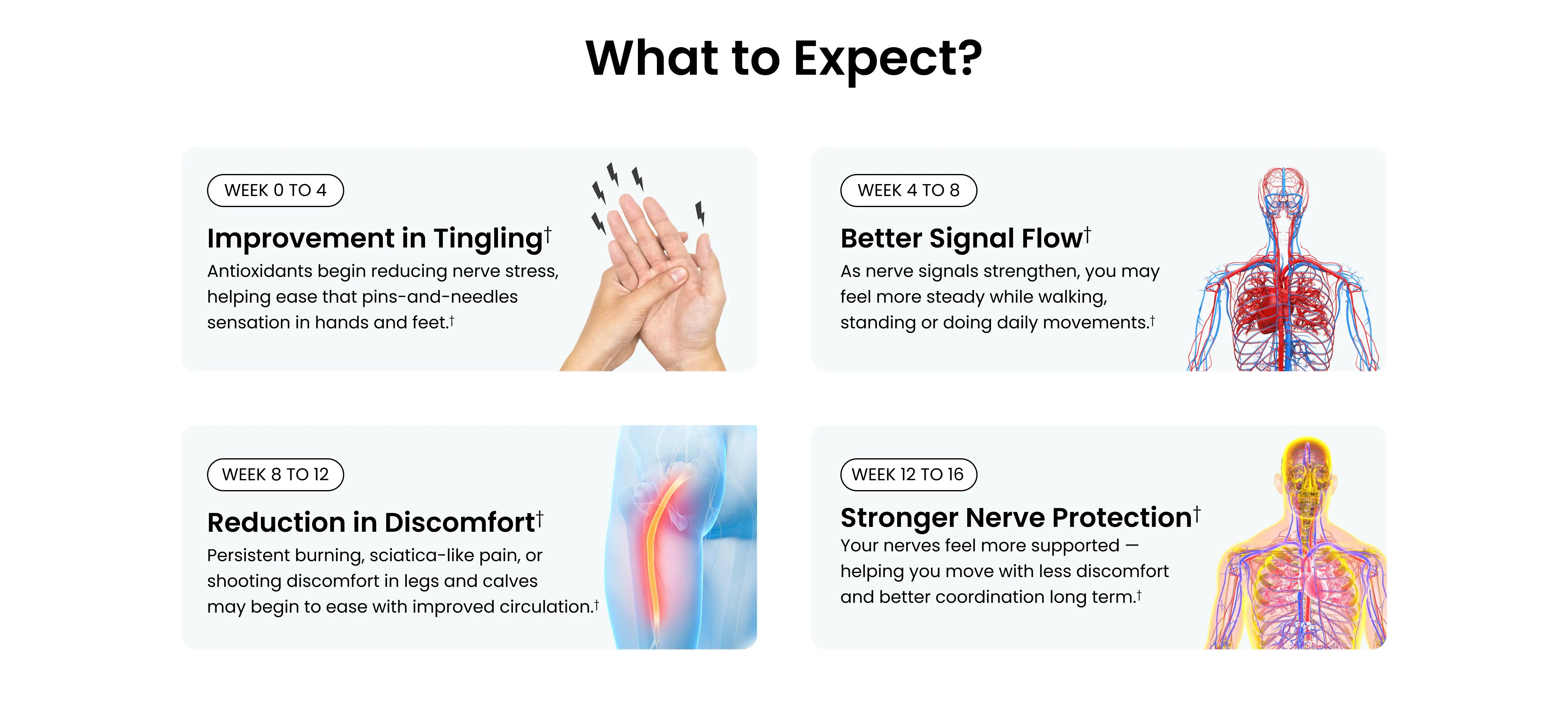 What to Expect?

WEEK 0 TO 4

Improvement in Tingling†

Antioxidants begin reducing nerve stress, helping ease that pins-and-needles sensation in hands and feet.†

WEEK 4 TO 8

Better Signal Flow†

As nerve signals strengthen, you may feel more steady while walking, standing or doing daily movements.†

WEEK 8 TO 12

Reduction in Discomfort†

Persistent burning, sciatica-like pain, or shooting discomfort in legs and calves may begin to ease with improved circulation.†

WEEK 12 TO 16

Stronger Nerve Protection†

Your nerves feel more supported — helping you move with less discomfort and better coordination long term.†